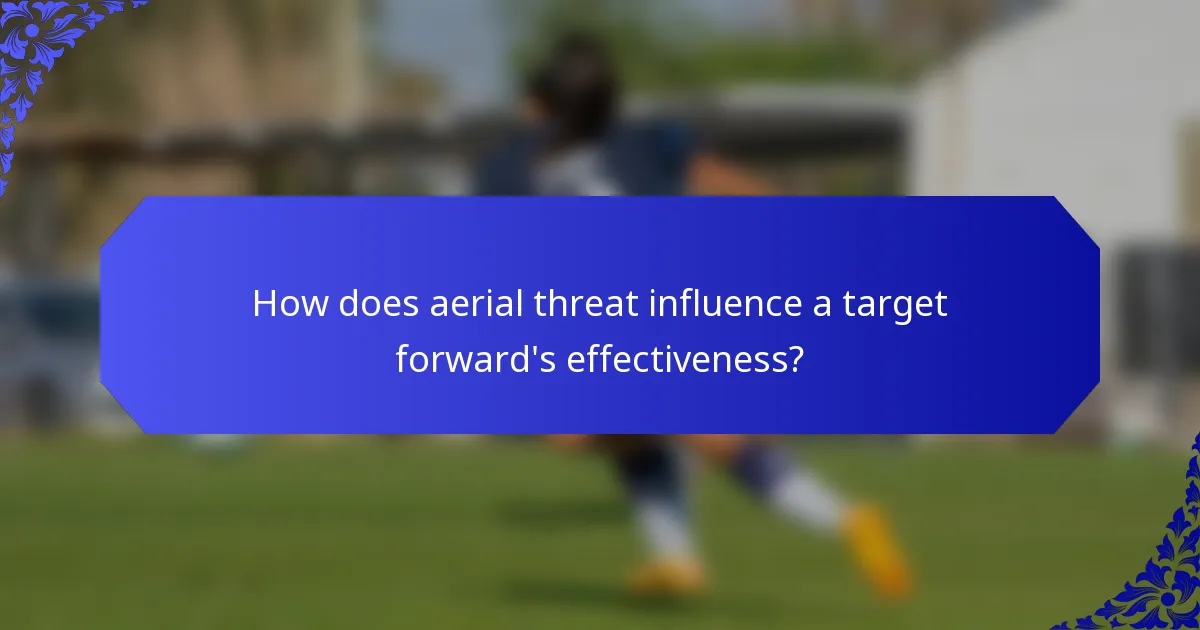 How does aerial threat influence a target forward's effectiveness?